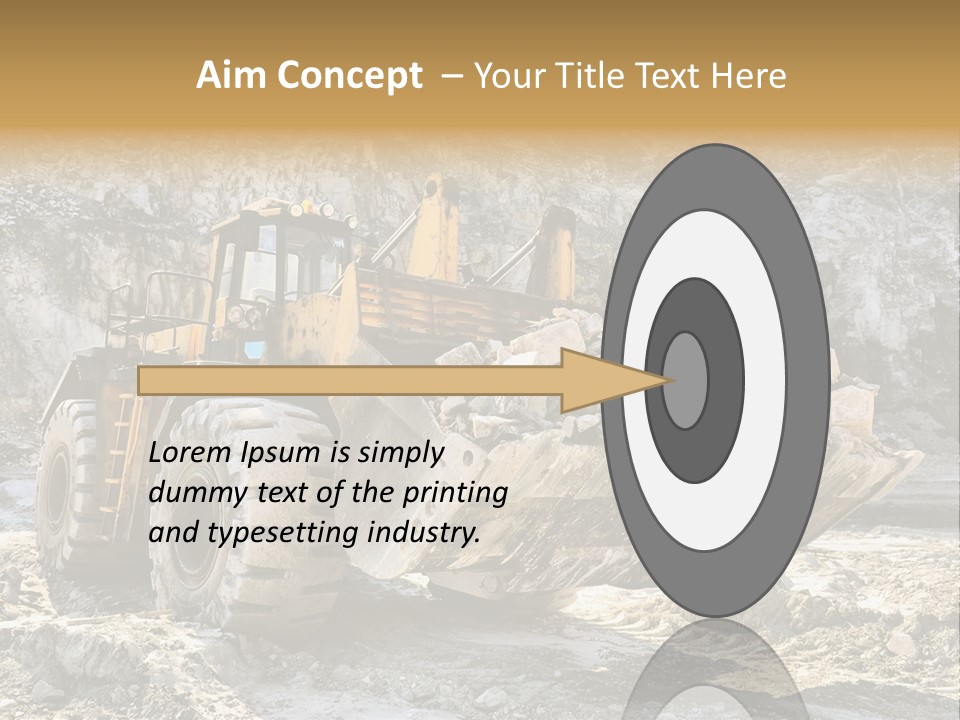 Aim Concept – Your Title Text Here

Lorem Ipsum is simply dummy text of the printing and typesetting industry.